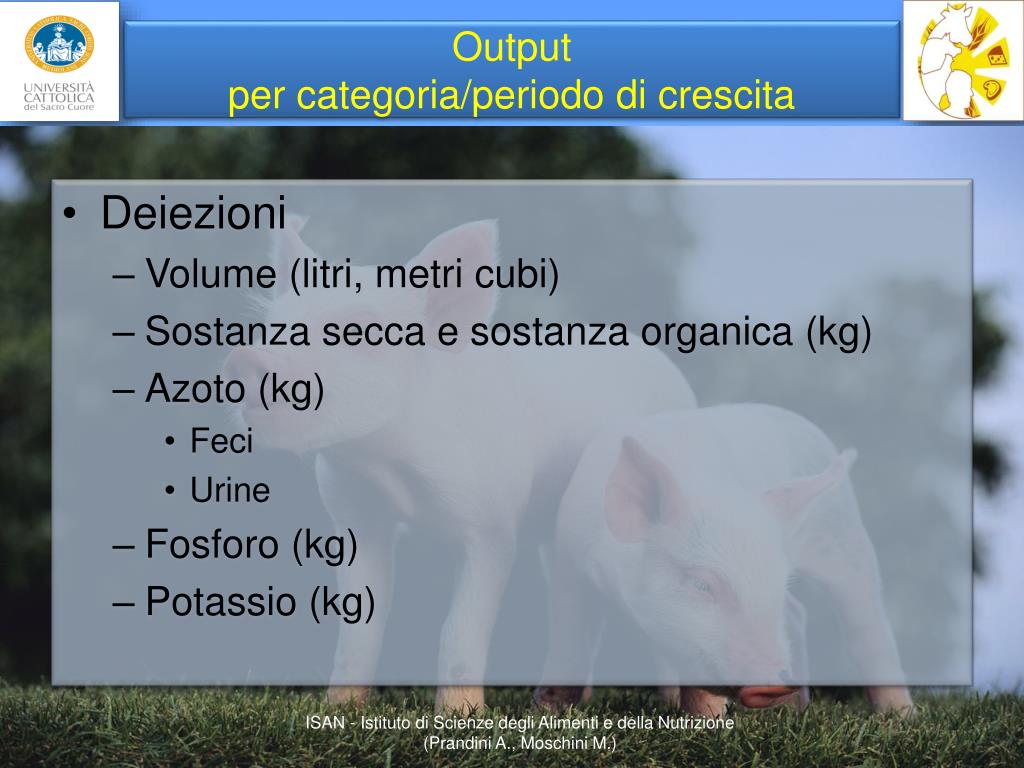 UNIVERSITÀ CATTOLICA del Sacro Cuore

Output
per categoria/periodo di crescita

• Deiezioni
– Volume (litri, metri cubi)
– Sostanza secca e sostanza organica (kg)
– Azoto (kg)
• Feci
• Urine
– Fosforo (kg)
– Potassio (kg)

ISAN - Istituto di Scienze degli Alimenti e della Nutrizione
(Prandini A., Moschini M.)